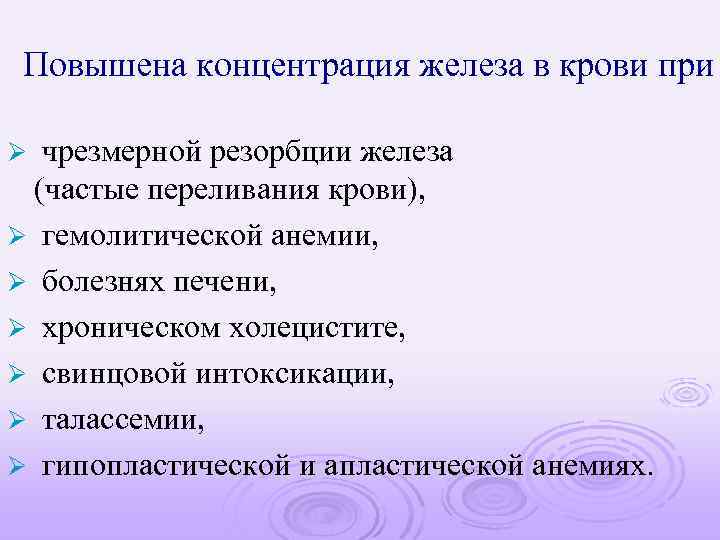 Повышена концентрация железа в крови при

➢ чрезмерной резорбции железа (частые переливания крови),
➢ гемолитической анемии,
➢ болезнях печени,
➢ хроническом холецистите,
➢ свинцовой интоксикации,
➢ талассемии,
➢ гипопластической и апластической анемиях.